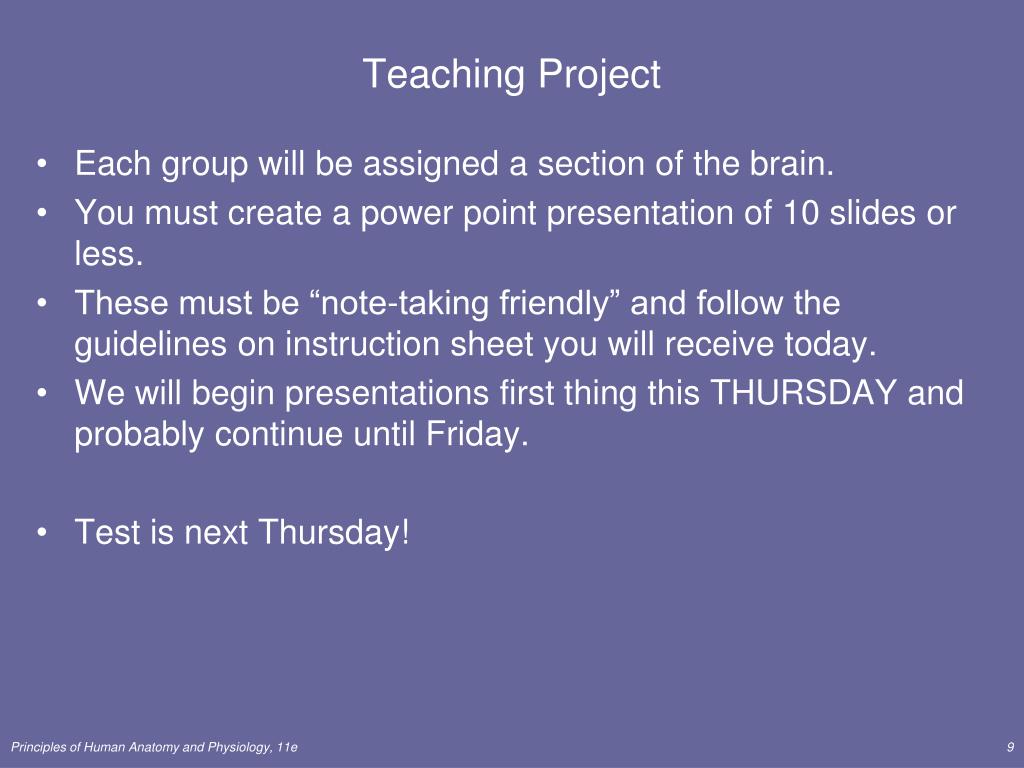 Teaching Project

• Each group will be assigned a section of the brain.
• You must create a power point presentation of 10 slides or less.
• These must be “note-taking friendly” and follow the guidelines on instruction sheet you will receive today.
• We will begin presentations first thing this THURSDAY and probably continue until Friday.

• Test is next Thursday!

Principles of Human Anatomy and Physiology, 11e

9